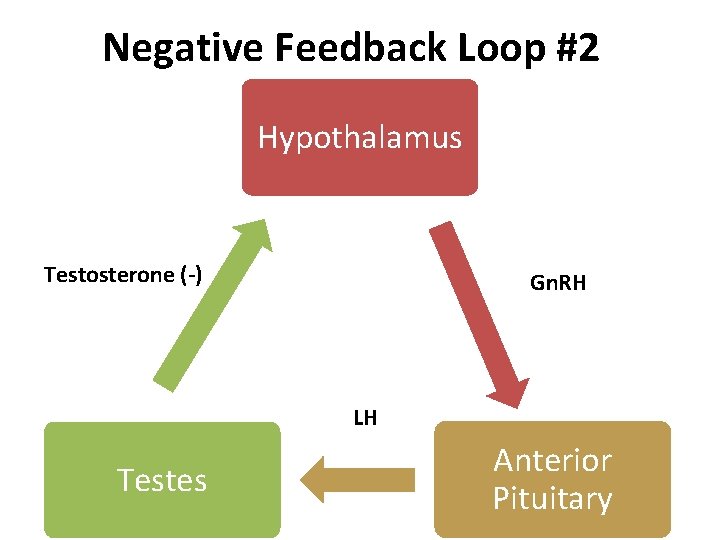 Negative Feedback Loop #2

Hypothalamus

Testosterone (-)

GnRH

LH

Testes

Anterior Pituitary